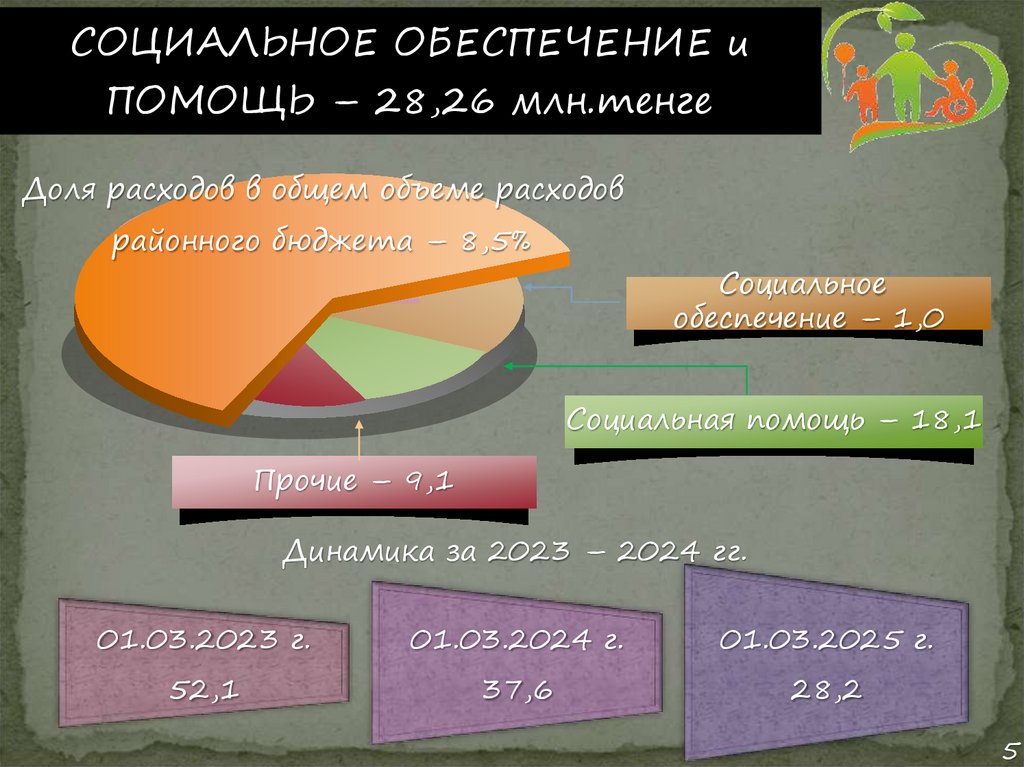 СОЦИАЛЬНОЕ ОБЕСПЕЧЕНИЕ и ПОМОЩЬ – 28,26 млн.тенге

Доля расходов в общем объеме расходов районного бюджета – 8,5%

Социальное обеспечение – 1,0

Социальная помощь – 18,1

Прочие – 9,1

Динамика за 2023 – 2024 гг.

01.03.2023 г.
52,1

01.03.2024 г.
37,6

01.03.2025 г.
28,2

5